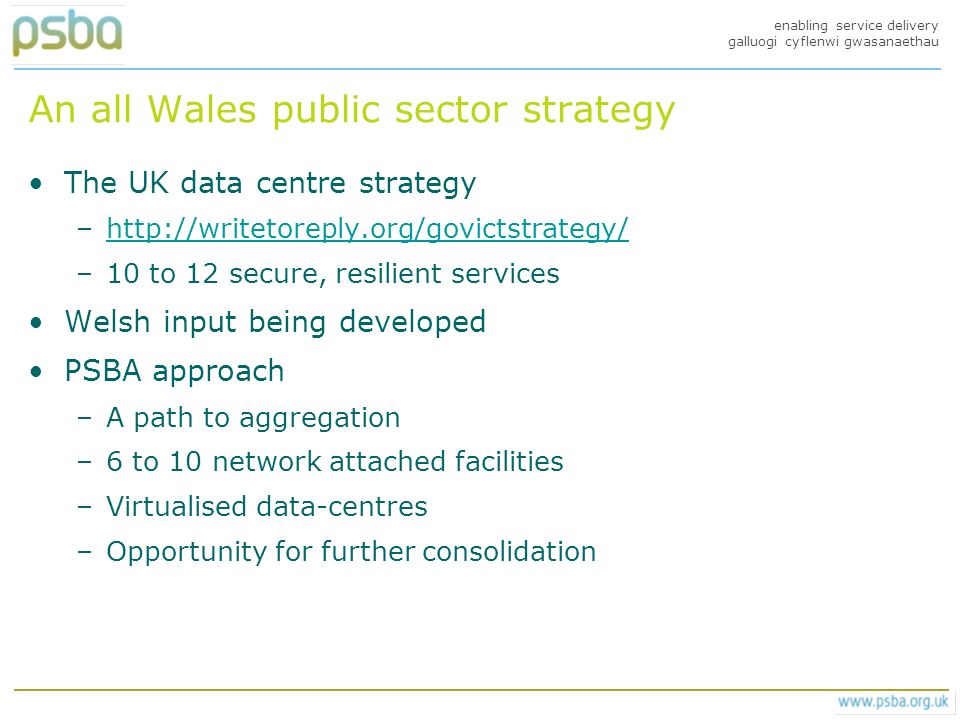 psba

enabling service delivery
galluogi cyflenwi gwasanaethau

An all Wales public sector strategy

• The UK data centre strategy
  – http://writetoreply.org/govictstrategy/
  – 10 to 12 secure, resilient services
• Welsh input being developed
• PSBA approach
  – A path to aggregation
  – 6 to 10 network attached facilities
  – Virtualised data-centres
  – Opportunity for further consolidation

www.psba.org.uk